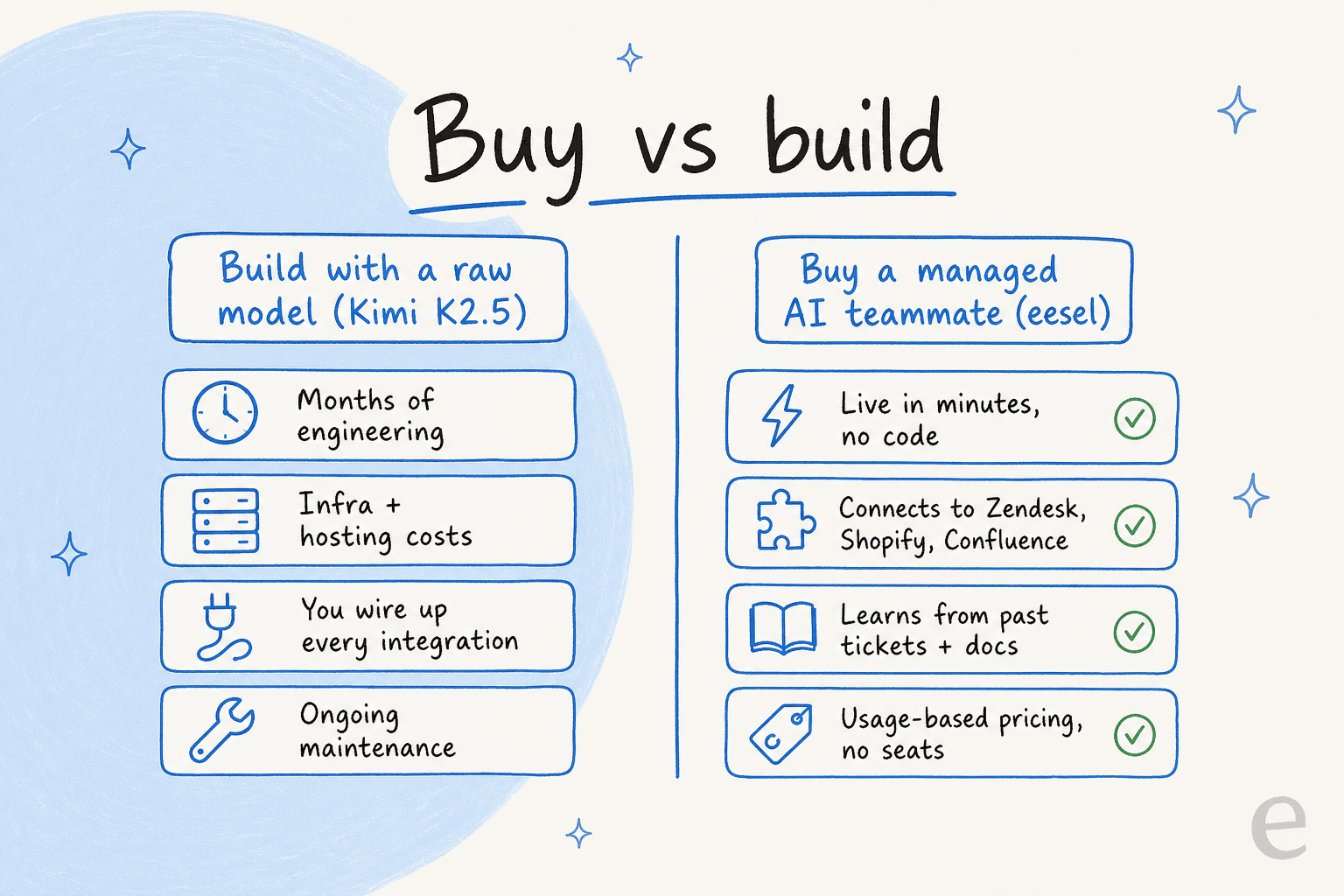 Buy vs build

Build with a raw model (Kimi K2.5)

Months of engineering

Infra + hosting costs

You wire up every integration

Ongoing maintenance

Buy a managed AI teammate (eesel)

Live in minutes, no code

Connects to Zendesk, Shopify, Confluence

Learns from past tickets + docs

Usage-based pricing, no seats

e